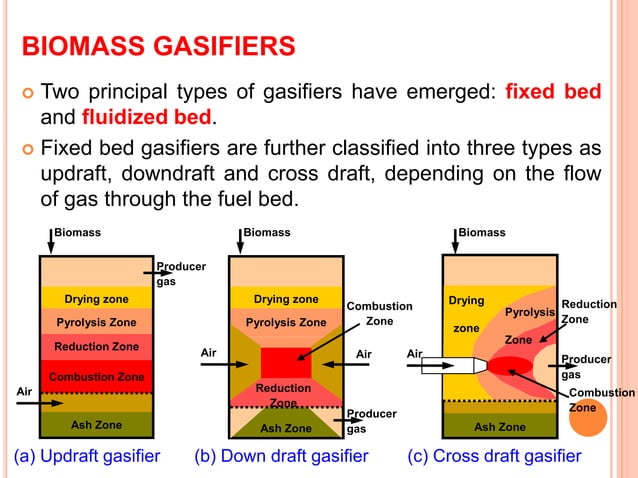 BIOMASS GASIFIERS

Two principal types of gasifiers have emerged: fixed bed and fluidized bed.

Fixed bed gasifiers are further classified into three types as updraft, downdraft and cross draft, depending on the flow of gas through the fuel bed.

Biomass
Producer gas
Drying zone
Pyrolysis Zone
Reduction Zone
Combustion Zone
Air
Ash Zone
(a) Updraft gasifier

Biomass
Drying zone
Pyrolysis Zone
Combustion Zone
Air
Air
Reduction Zone
Producer gas
Ash Zone
(b) Down draft gasifier

Biomass
Drying zone
Pyrolysis Zone
Reduction Zone
Air
Producer gas
Combustion Zone
Ash Zone
(c) Cross draft gasifier